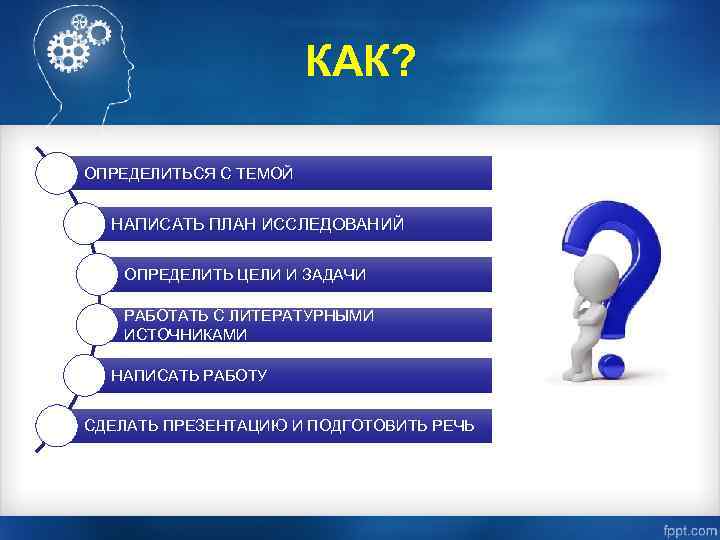 КАК?

ОПРЕДЕЛИТЬСЯ С ТЕМОЙ

НАПИСАТЬ ПЛАН ИССЛЕДОВАНИЙ

ОПРЕДЕЛИТЬ ЦЕЛИ И ЗАДАЧИ

РАБОТАТЬ С ЛИТЕРАТУРНЫМИ ИСТОЧНИКАМИ

НАПИСАТЬ РАБОТУ

СДЕЛАТЬ ПРЕЗЕНТАЦИЮ И ПОДГОТОВИТЬ РЕЧЬ

fppt.com